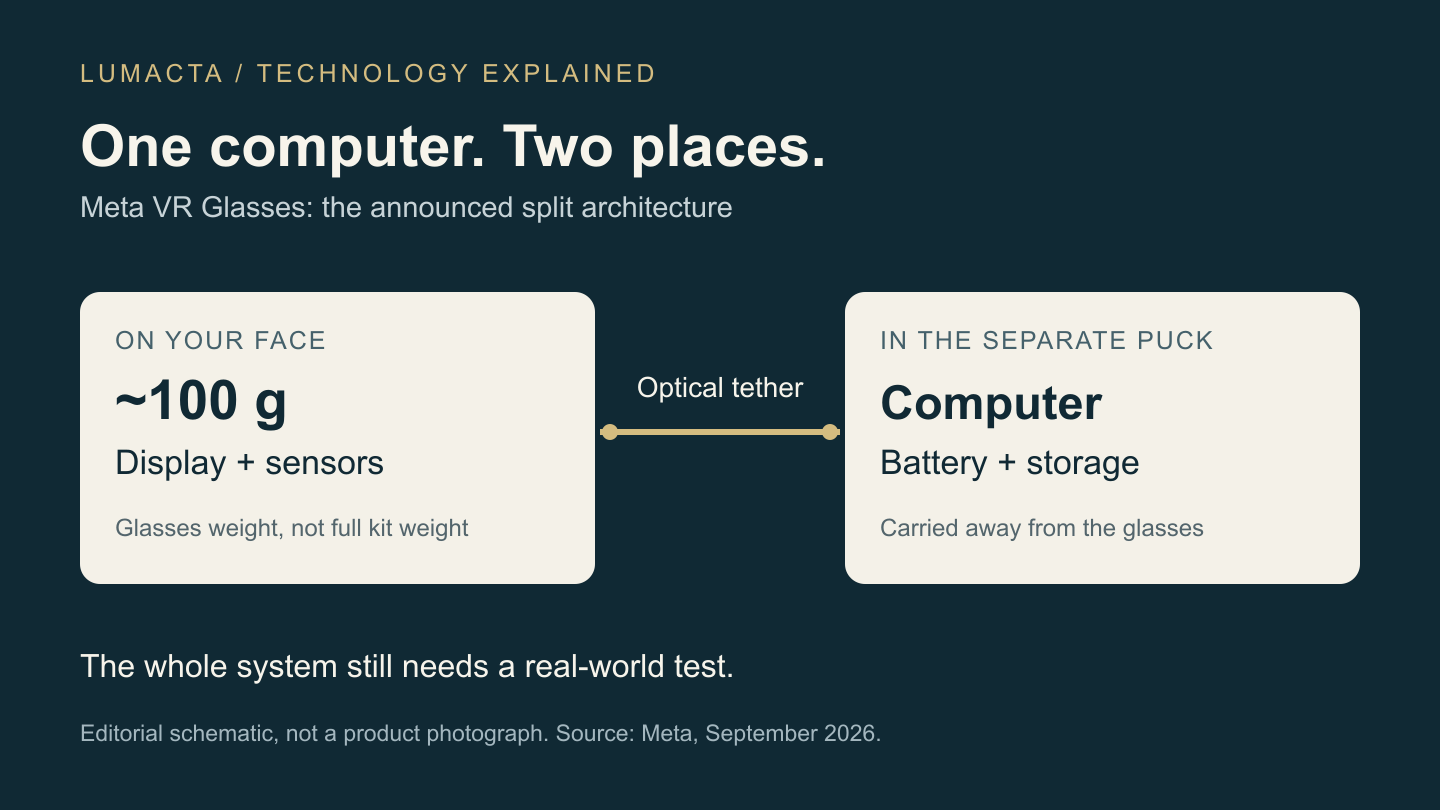 LUMACTA / TECHNOLOGY EXPLAINED

One computer. Two places.

Meta VR Glasses: the announced split architecture

ON YOUR FACE

~100 g

Display + sensors

Glasses weight, not full kit weight

Optical tether

IN THE SEPARATE PUCK

Computer

Battery + storage

Carried away from the glasses

The whole system still needs a real-world test.

Editorial schematic, not a product photograph. Source: Meta, September 2026.